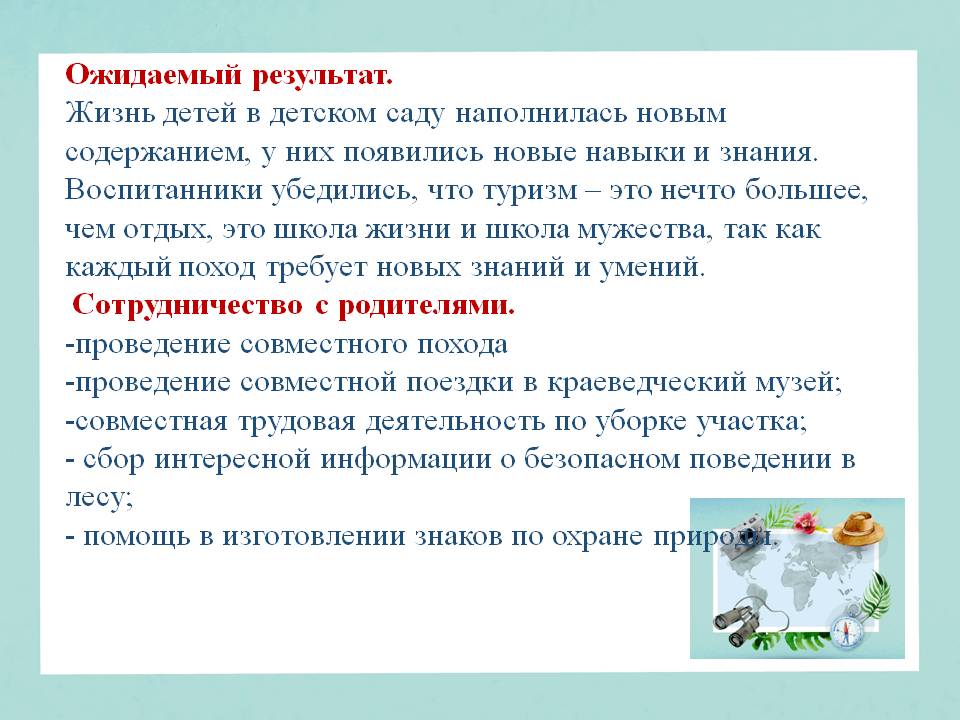 Ожидаемый результат.
Жизнь детей в детском саду наполнилась новым содержанием, у них появились новые навыки и знания. Воспитанники убедились, что туризм – это нечто большее, чем отдых, это школа жизни и школа мужества, так как каждый поход требует новых знаний и умений.

Сотрудничество с родителями.
-проведение совместного похода
-проведение совместной поездки в краеведческий музей;
-совместная трудовая деятельность по уборке участка;
- сбор интересной информации о безопасном поведении в лесу;
- помощь в изготовлении знаков по охране природы.